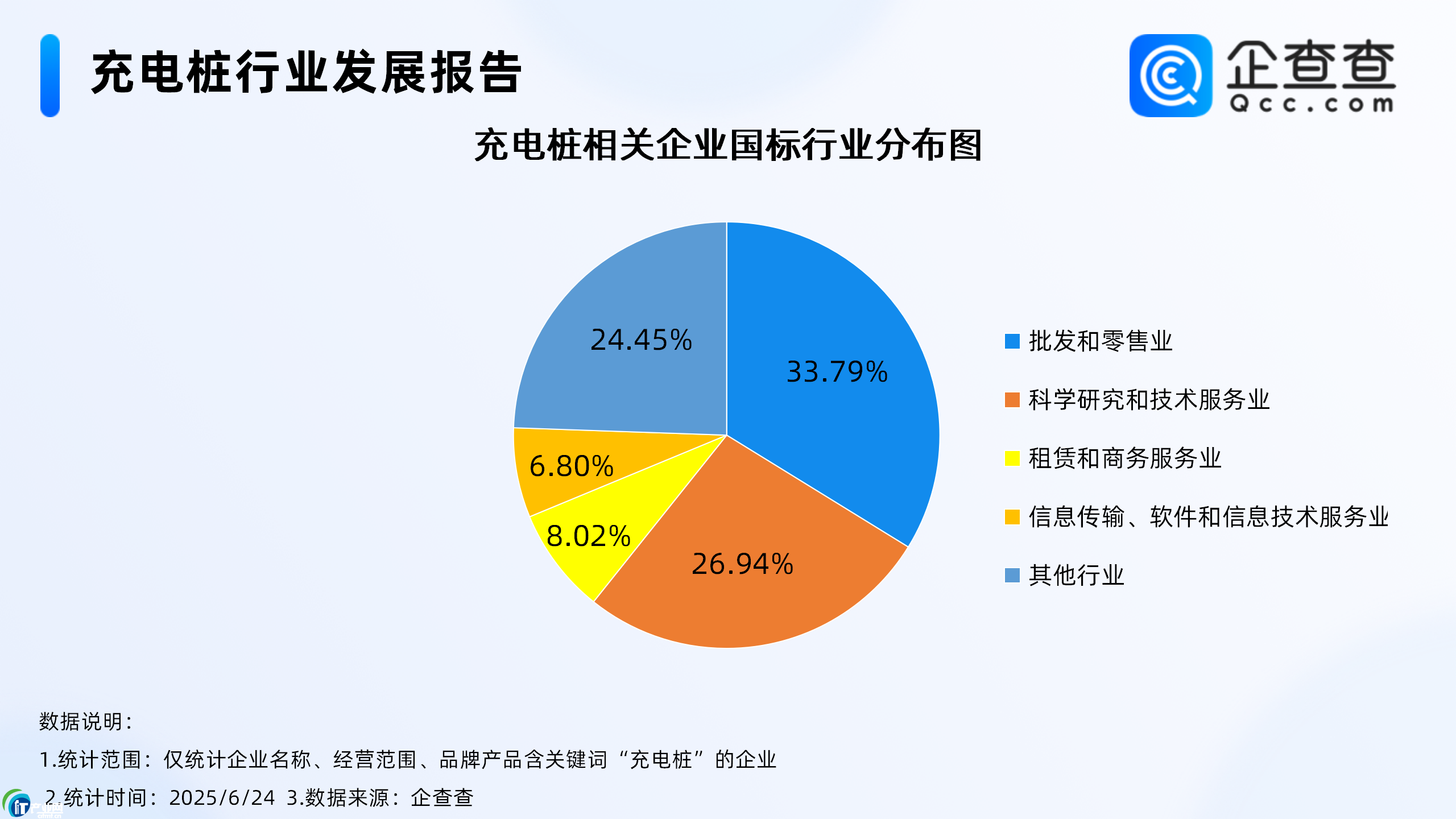 充电桩行业发展报告

企查查
Qcc.com

充电桩相关企业国标行业分布图

24.45%
33.79%
6.80%
8.02%
26.94%

批发和零售业
科学研究和技术服务业
租赁和商务服务业
信息传输、软件和信息技术服务业
其他行业

数据说明：
1.统计范围：仅统计企业名称、经营范围、品牌产品含关键词“充电桩”的企业
2.统计时间：2025/6/24 3.数据来源：企查查

IT产业网